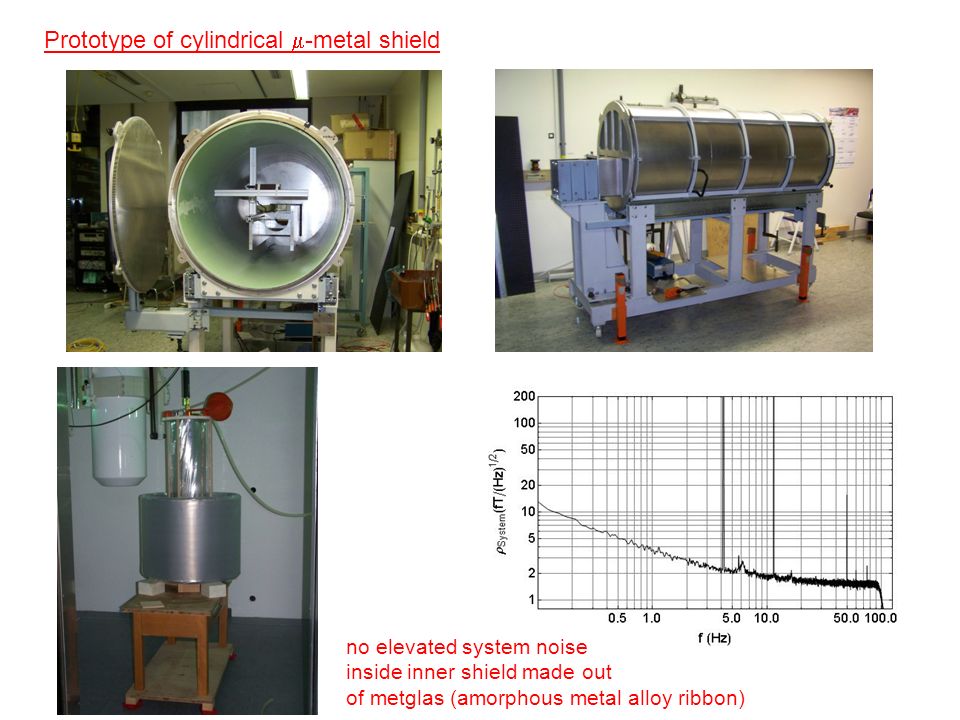 Prototype of cylindrical $\mu$-metal shield

200
100
50
20
10
5
2
1

$\rho_{System}(fT/(Hz)^{1/2})$

0.5 1.0 5.0 10.0 50.0 100.0

f (Hz)

no elevated system noise inside inner shield made out of metglas (amorphous metal alloy ribbon)